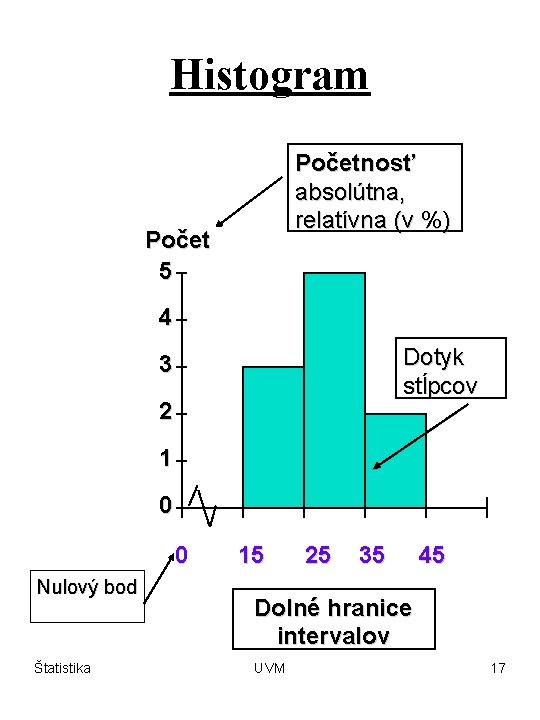 Histogram

Početnosť absolútna, relatívna (v %)

Počet

5
4
3
2
1
0

Dotyk stĺpcov

0 15 25 35 45

Nulový bod

Dolné hranice intervalov

Štatistika UVM 17